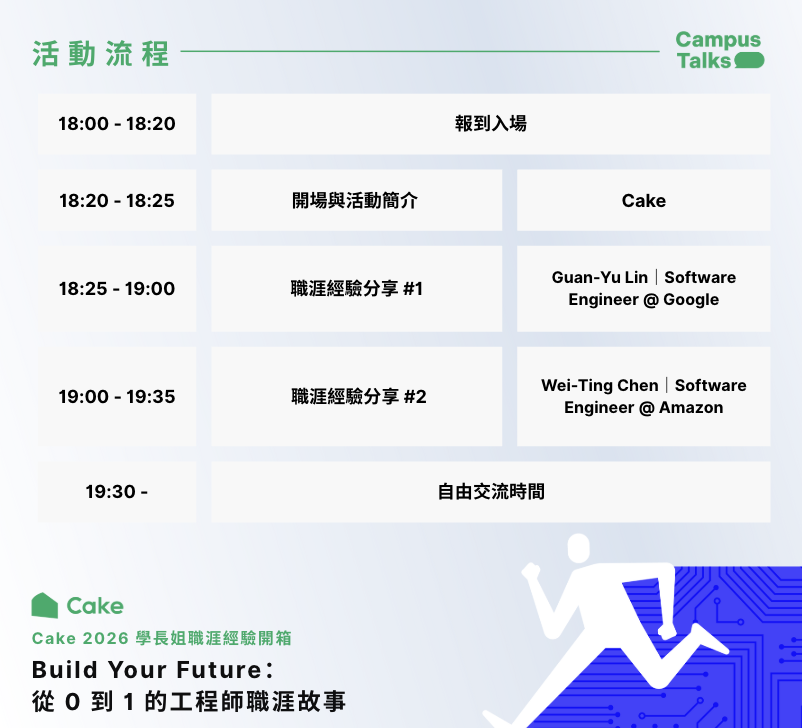 活動流程

Campus Talks

| 18:00 - 18:20 | 報到入場 | |
|---|---|---|
| 18:20 - 18:25 | 開場與活動簡介 | Cake |
| 18:25 - 19:00 | 職涯經驗分享 #1 | Guan-Yu Lin｜Software Engineer @ Google |
| 19:00 - 19:35 | 職涯經驗分享 #2 | Wei-Ting Chen｜Software Engineer @ Amazon |
| 19:30 - | 自由交流時間 | |

Cake

Cake 2026 學長姐職涯經驗開箱

Build Your Future：
從 0 到 1 的工程師職涯故事